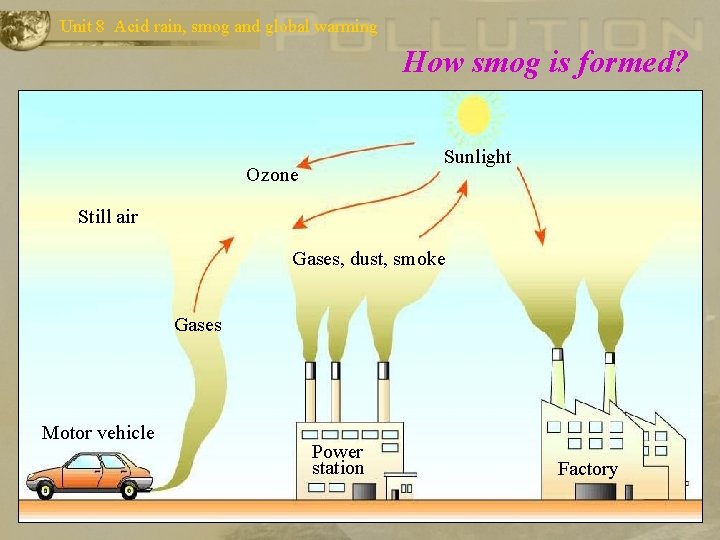 Unit 8 Acid rain, smog and global warming

POLLUTION

How smog is formed?

Sunlight

Ozone

Still air

Gases, dust, smoke

Gases

Motor vehicle

Power station

Factory